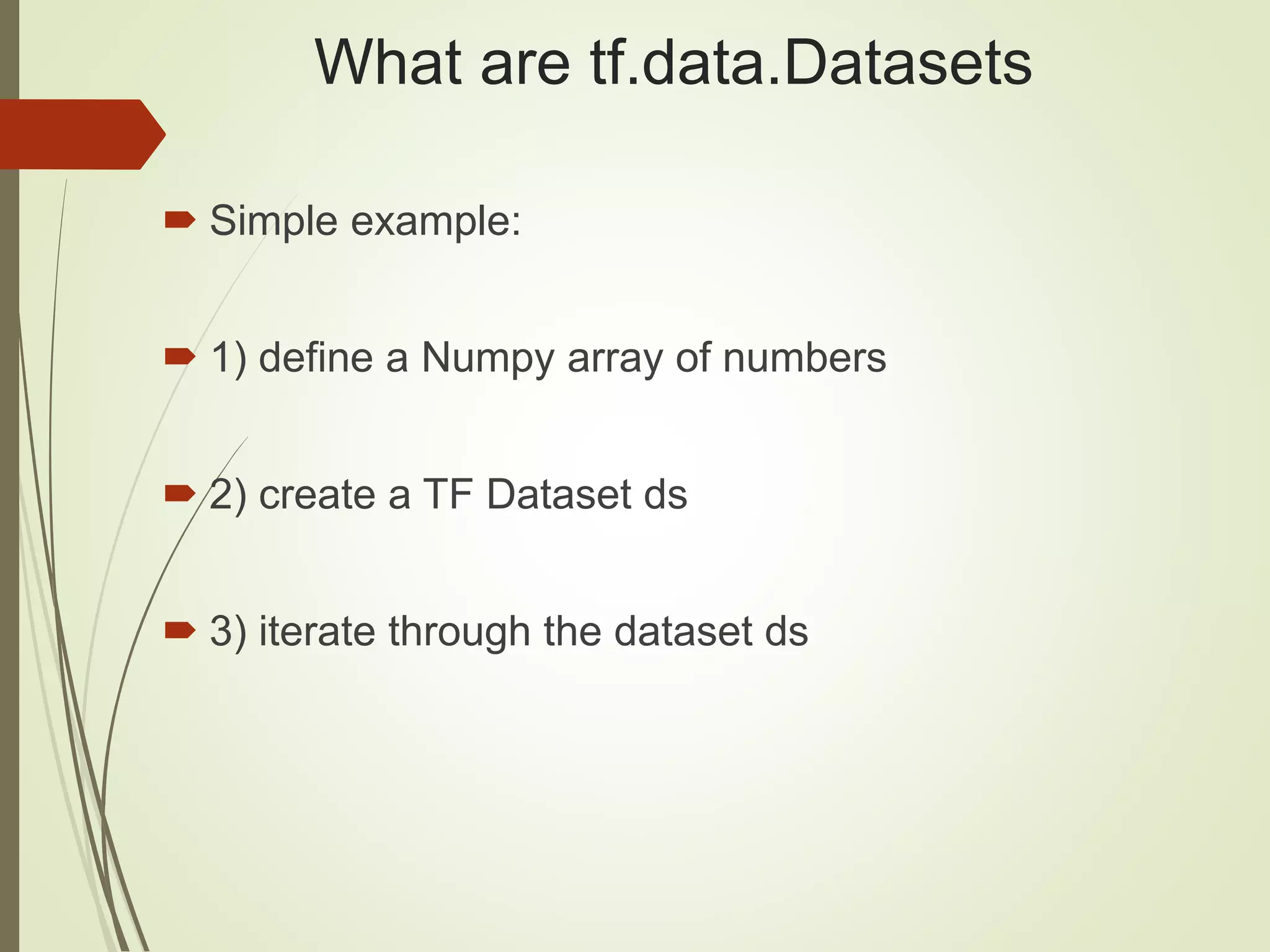 What are tf.data.Datasets

Simple example:

1) define a Numpy array of numbers

2) create a TF Dataset ds

3) iterate through the dataset ds